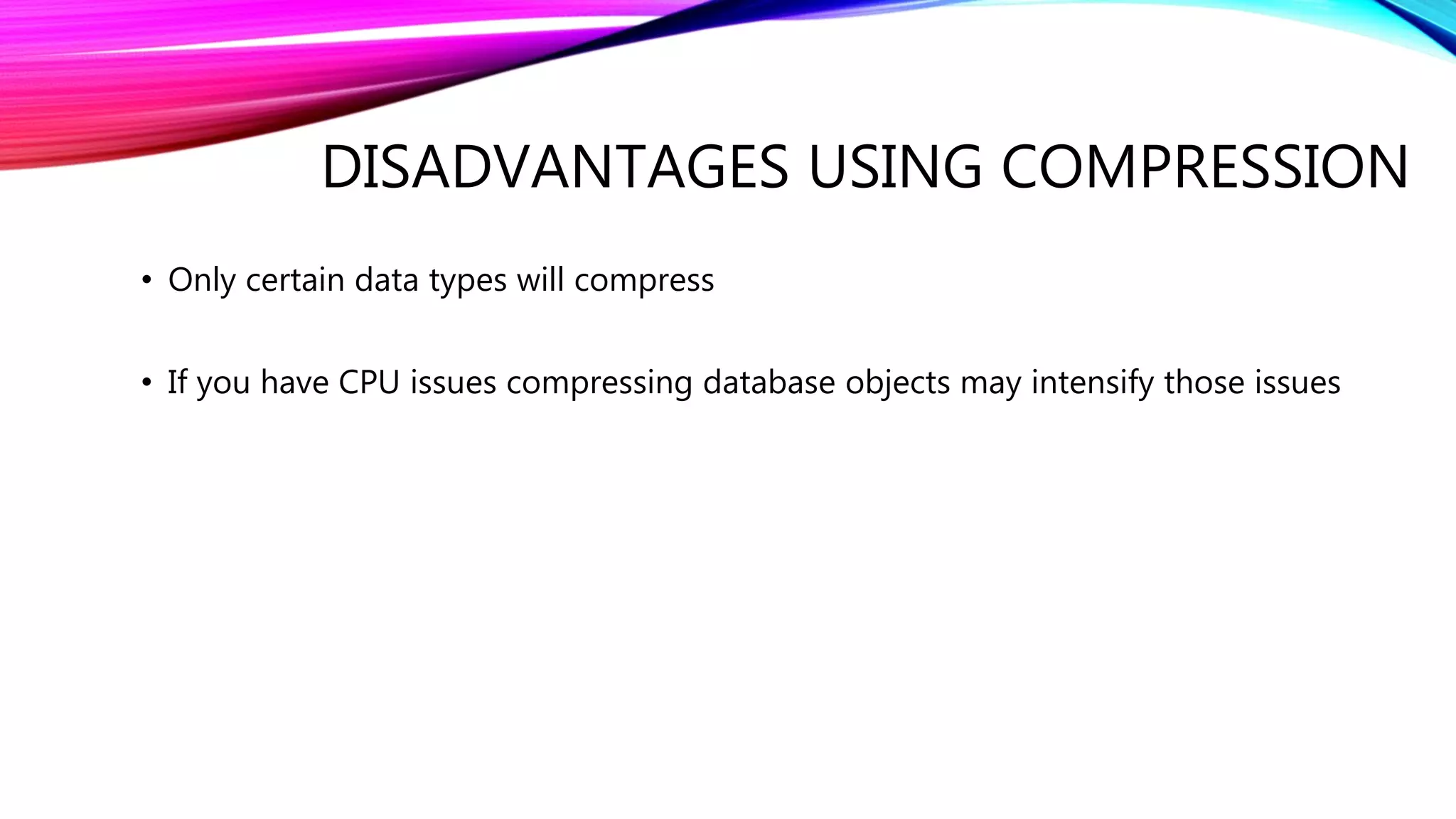 DISADVANTAGES USING COMPRESSION

• Only certain data types will compress

• If you have CPU issues compressing database objects may intensify those issues